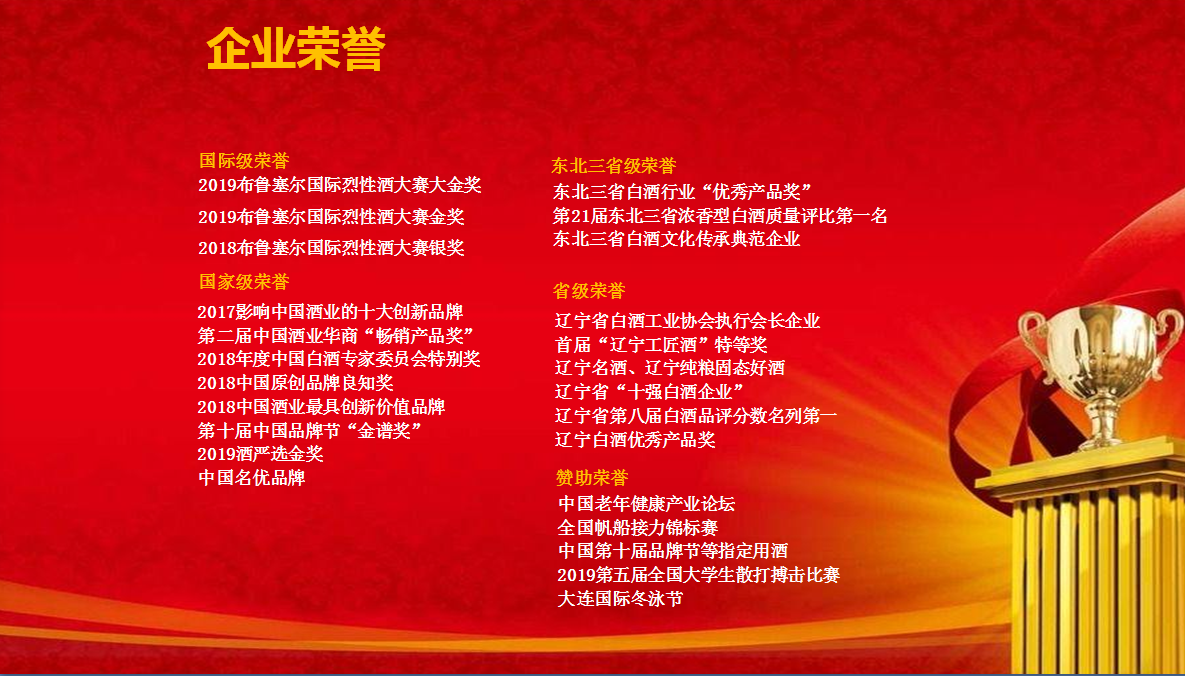 企业荣誉

国际级荣誉
2019布鲁塞尔国际烈性酒大赛大金奖
2019布鲁塞尔国际烈性酒大赛金奖
2018布鲁塞尔国际烈性酒大赛银奖

国家级荣誉
2017影响中国酒业的十大创新品牌
第二届中国酒业华商“畅销产品奖”
2018年度中国白酒专家委员会特别奖
2018中国原创品牌良知奖
2018中国酒业最具创新价值品牌
第十届中国品牌节“金谱奖”
2019酒严选金奖
中国名优品牌

东北三省级荣誉
东北三省白酒行业“优秀产品奖”
第21届东北三省浓香型白酒质量评比第一名
东北三省白酒文化传承典范企业

省级荣誉
辽宁省白酒工业协会执行会长企业
首届“辽宁工匠酒”特等奖
辽宁名酒、辽宁纯粮固态好酒
辽宁省“十强白酒企业”
辽宁省第八届白酒品评分数名列第一
辽宁白酒优秀产品奖

赞助荣誉
中国老年健康产业论坛
全国帆船接力锦标赛
中国第十届品牌节等指定用酒
2019第五届全国大学生散打搏击比赛
大连国际冬泳节